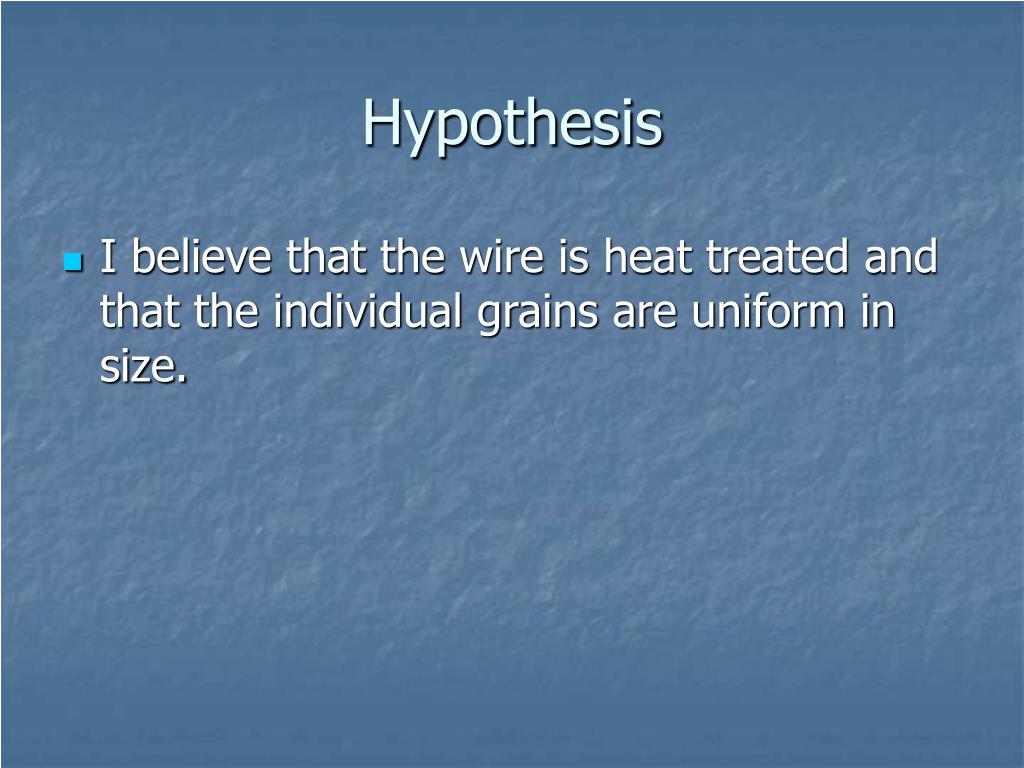 Hypothesis

I believe that the wire is heat treated and that the individual grains are uniform in size.